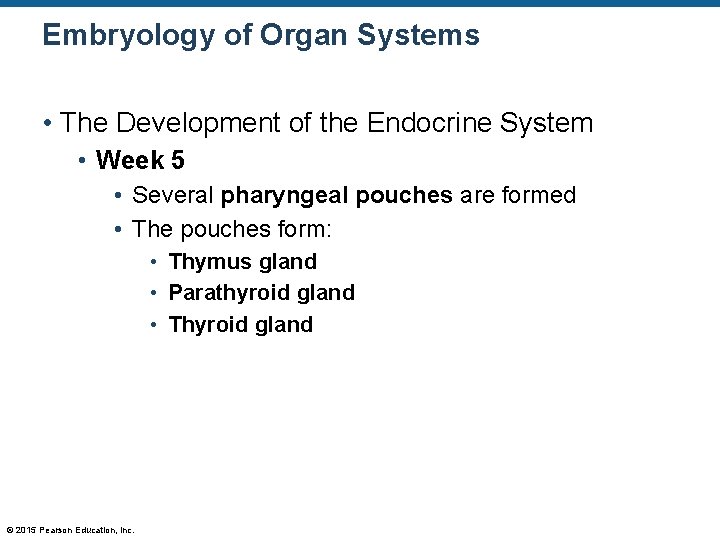 Embryology of Organ Systems

• The Development of the Endocrine System

• Week 5

• Several pharyngeal pouches are formed

• The pouches form:

• Thymus gland

• Parathyroid gland

• Thyroid gland

© 2015 Pearson Education, Inc.